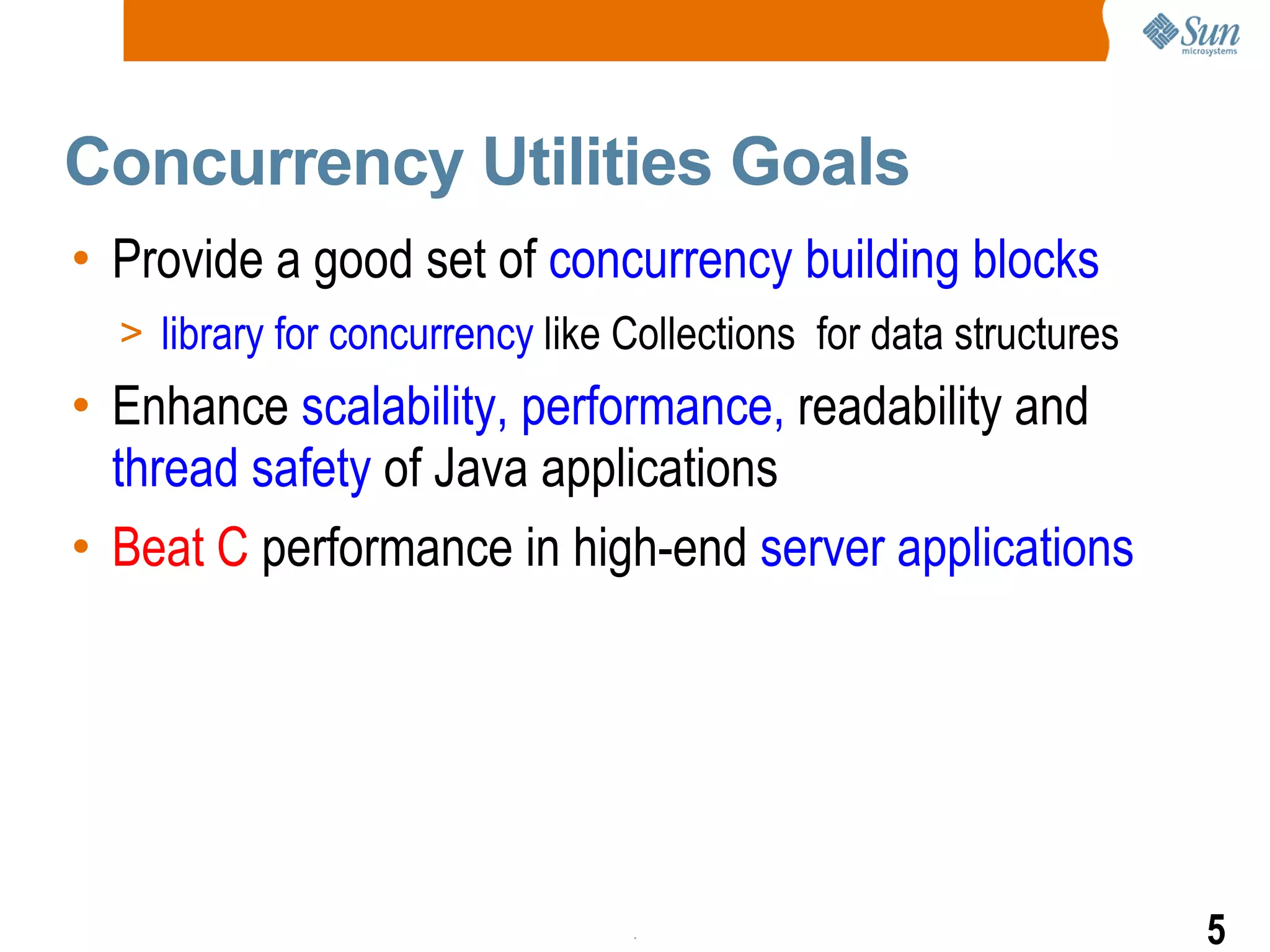 Sun microsystems

Concurrency Utilities Goals

• Provide a good set of concurrency building blocks
> library for concurrency like Collections for data structures

• Enhance scalability, performance, readability and thread safety of Java applications

• Beat C performance in high-end server applications

5